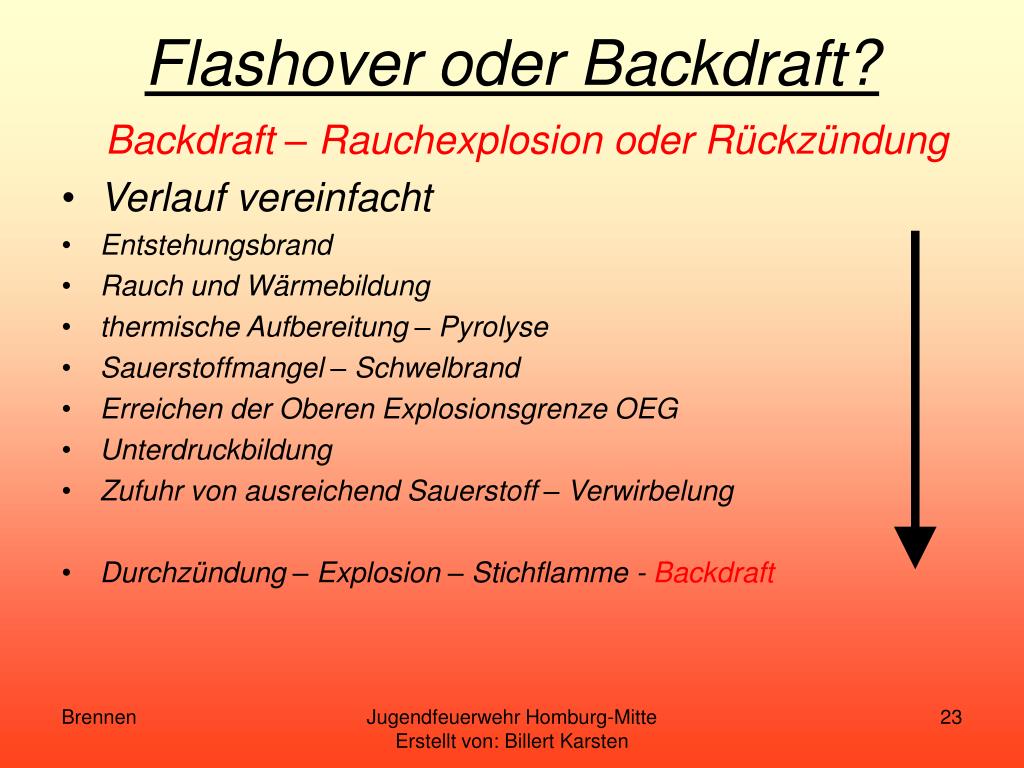 Flashover oder Backdraft?

Backdraft – Rauchexplosion oder Rückzündung

• Verlauf vereinfacht
• Entstehungsbrand
• Rauch und Wärmebildung
• thermische Aufbereitung – Pyrolyse
• Sauerstoffmangel – Schwelbrand
• Erreichen der Oberen Explosionsgrenze OEG
• Unterdruckbildung
• Zufuhr von ausreichend Sauerstoff – Verwirbelung

• Durchzündung – Explosion – Stichflamme - Backdraft

Brennen

Jugendfeuerwehr Homburg-Mitte
Erstellt von: Billert Karsten

23